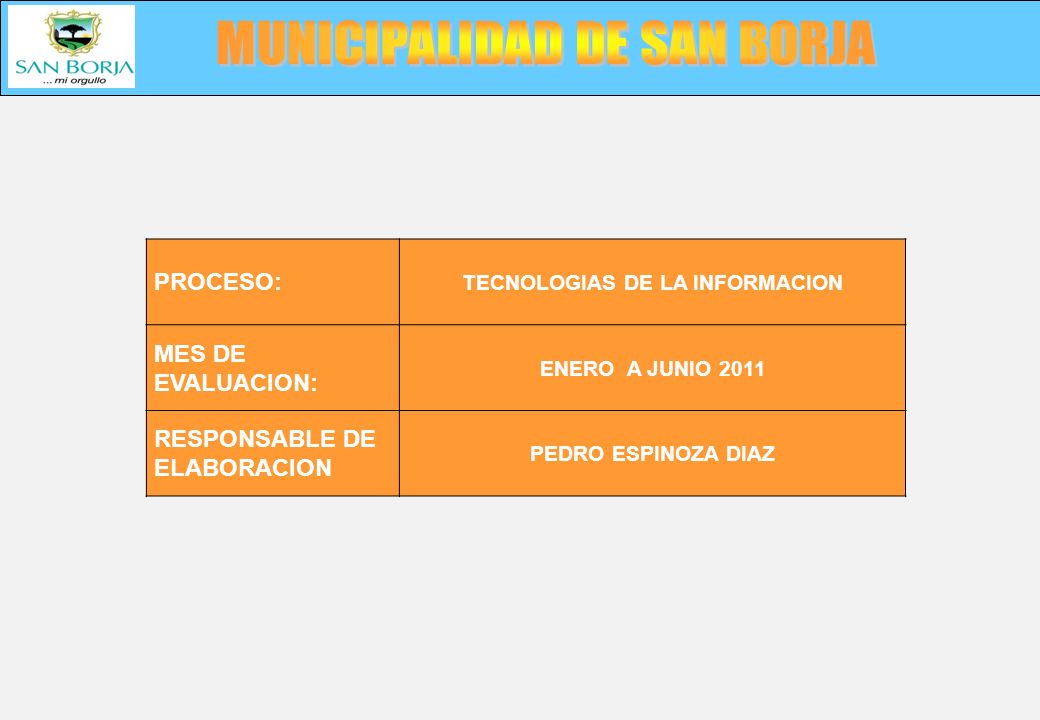 SAN BORJA
... mi orgullo

MUNICIPALIDAD DE SAN BORJA

| PROCESO: | TECNOLOGIAS DE LA INFORMACION |
|---|---|
| MES DE EVALUACION: | ENERO A JUNIO 2011 |
| RESPONSABLE DE ELABORACION | PEDRO ESPINOZA DIAZ |